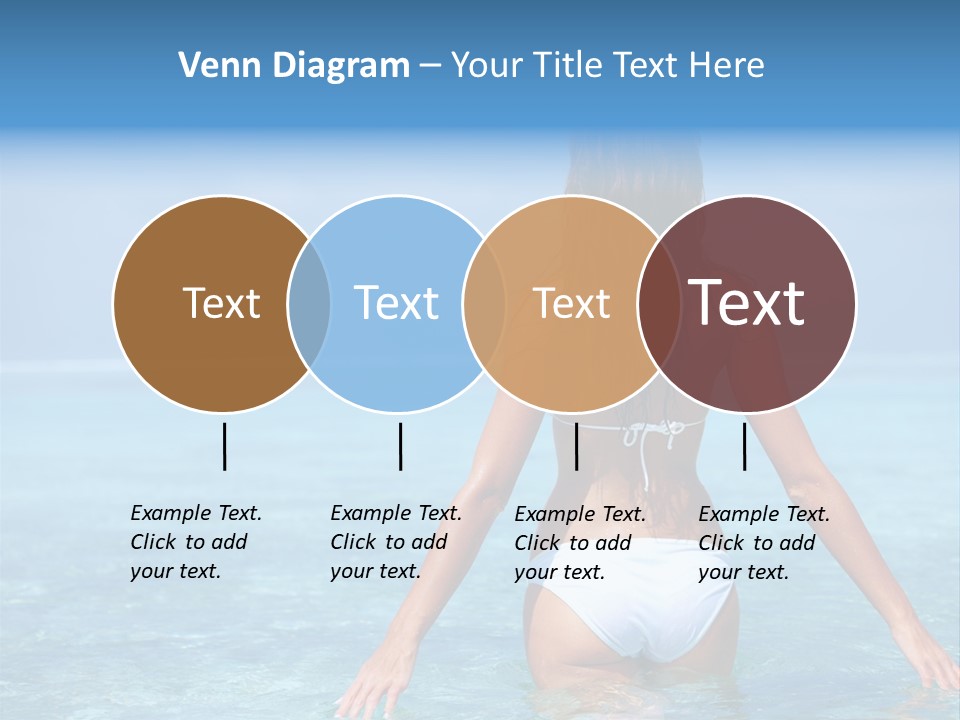 Venn Diagram – Your Title Text Here

Text

Text

Text

Text

Example Text. Click to add your text.

Example Text. Click to add your text.

Example Text. Click to add your text.

Example Text. Click to add your text.